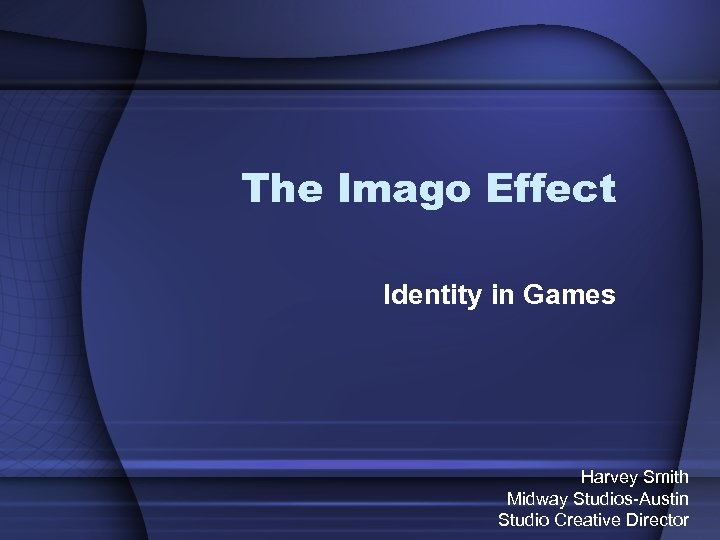 The Imago Effect

Identity in Games

Harvey Smith
Midway Studios-Austin
Studio Creative Director